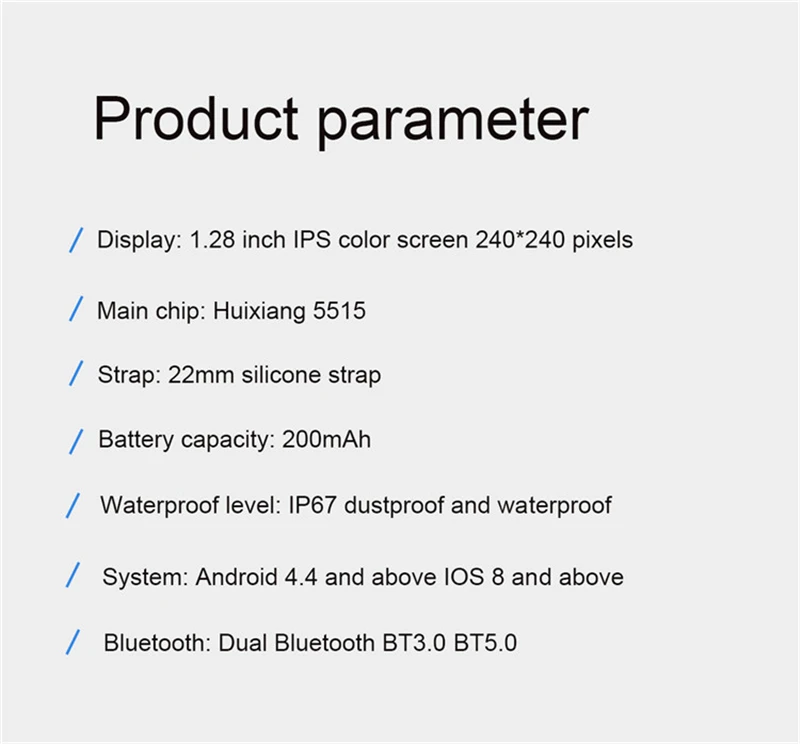 Product parameter

/ Display: 1.28 inch IPS color screen 240*240 pixels

/ Main chip: Huixiang 5515

/ Strap: 22mm silicone strap

/ Battery capacity: 200mAh

/ Waterproof level: IP67 dustproof and waterproof

/ System: Android 4.4 and above IOS 8 and above

/ Bluetooth: Dual Bluetooth BT3.0 BT5.0